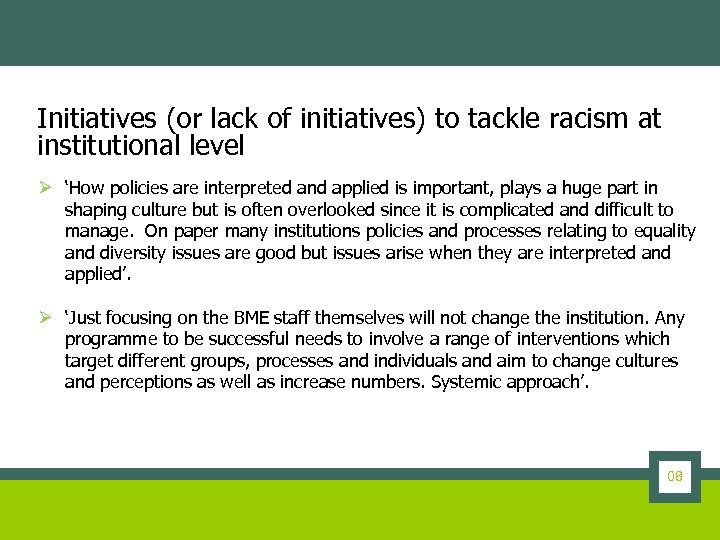 Initiatives (or lack of initiatives) to tackle racism at institutional level

➢ 'How policies are interpreted and applied is important, plays a huge part in shaping culture but is often overlooked since it is complicated and difficult to manage. On paper many institutions policies and processes relating to equality and diversity issues are good but issues arise when they are interpreted and applied'.

➢ 'Just focusing on the BME staff themselves will not change the institution. Any programme to be successful needs to involve a range of interventions which target different groups, processes and individuals and aim to change cultures and perceptions as well as increase numbers. Systemic approach'.

08